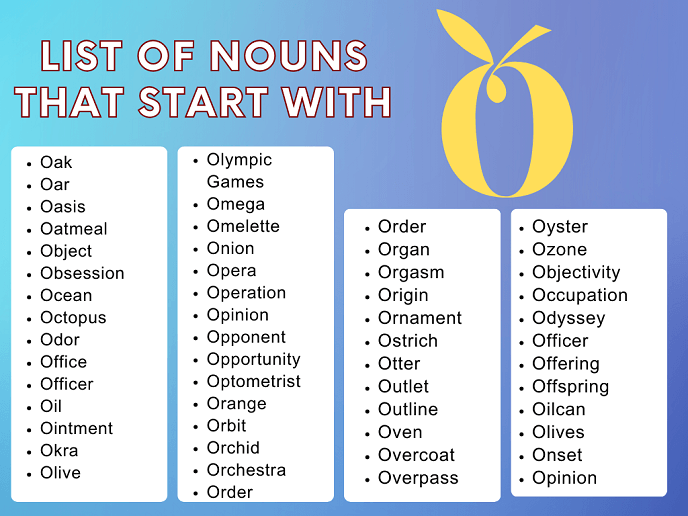 LIST OF NOUNS THAT START WITH

O

- Oak
- Oar
- Oasis
- Oatmeal
- Object
- Obsession
- Ocean
- Octopus
- Odor
- Office
- Officer
- Oil
- Ointment
- Okra
- Olive

- Olympic Games
- Omega
- Omelette
- Onion
- Opera
- Operation
- Opinion
- Opponent
- Opportunity
- Optometrist
- Orange
- Orbit
- Orchid
- Orchestra
- Order

- Order
- Organ
- Orgasm
- Origin
- Ornament
- Ostrich
- Otter
- Outlet
- Outline
- Oven
- Overcoat
- Overpass

- Oyster
- Ozone
- Objectivity
- Occupation
- Odyssey
- Officer
- Offering
- Offspring
- Oilcan
- Olives
- Onset
- Opinion